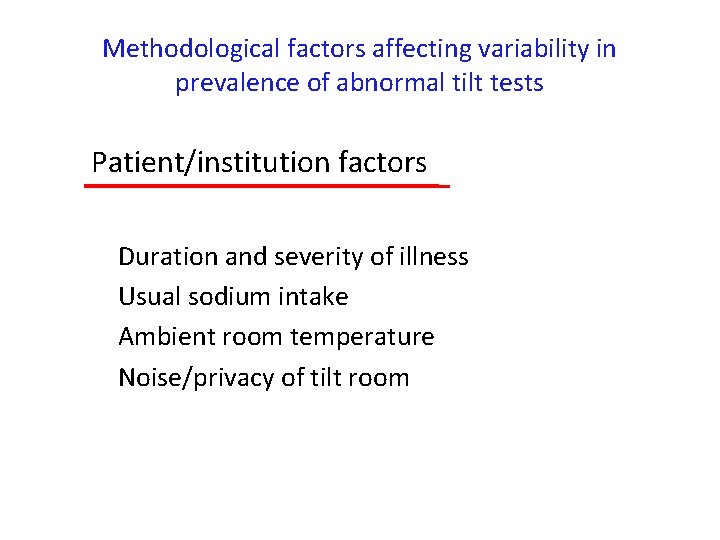 Methodological factors affecting variability in prevalence of abnormal tilt tests

Patient/institution factors

Duration and severity of illness
Usual sodium intake
Ambient room temperature
Noise/privacy of tilt room